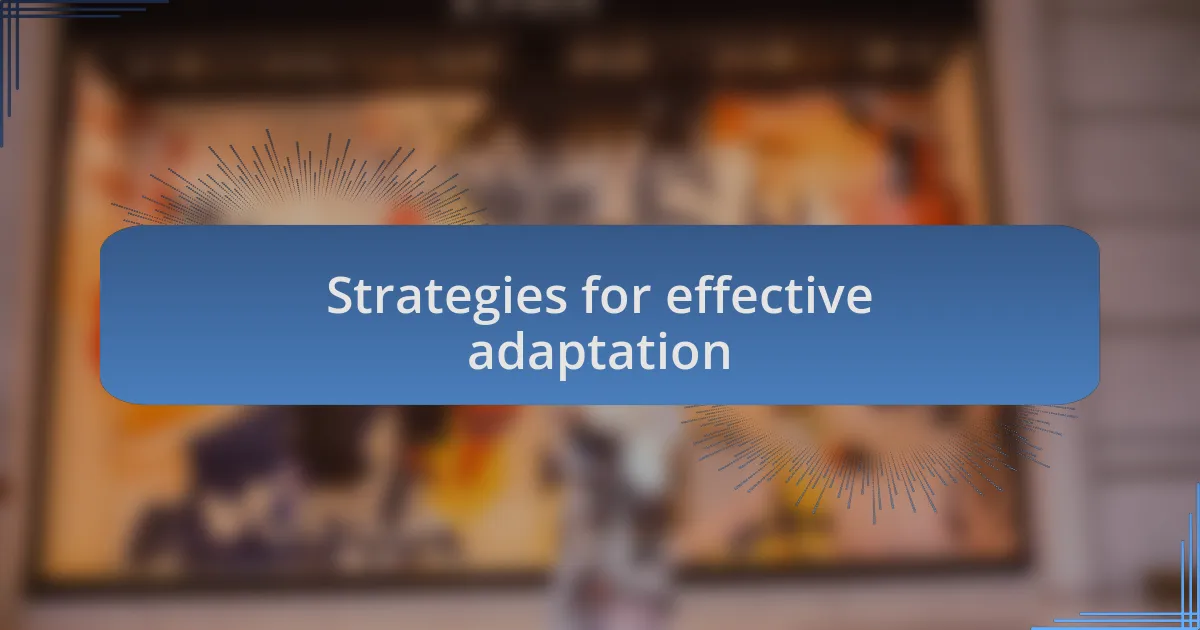 Strategies for effective adaptation